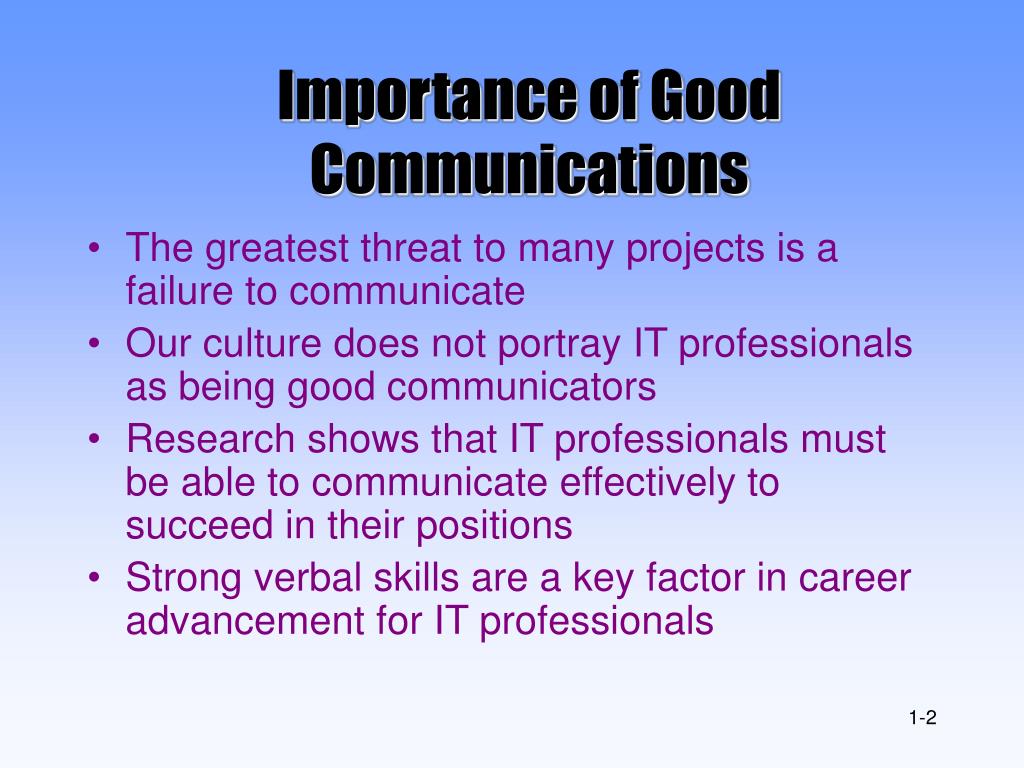 Importance of Good Communications

• The greatest threat to many projects is a failure to communicate
• Our culture does not portray IT professionals as being good communicators
• Research shows that IT professionals must be able to communicate effectively to succeed in their positions
• Strong verbal skills are a key factor in career advancement for IT professionals

1-2